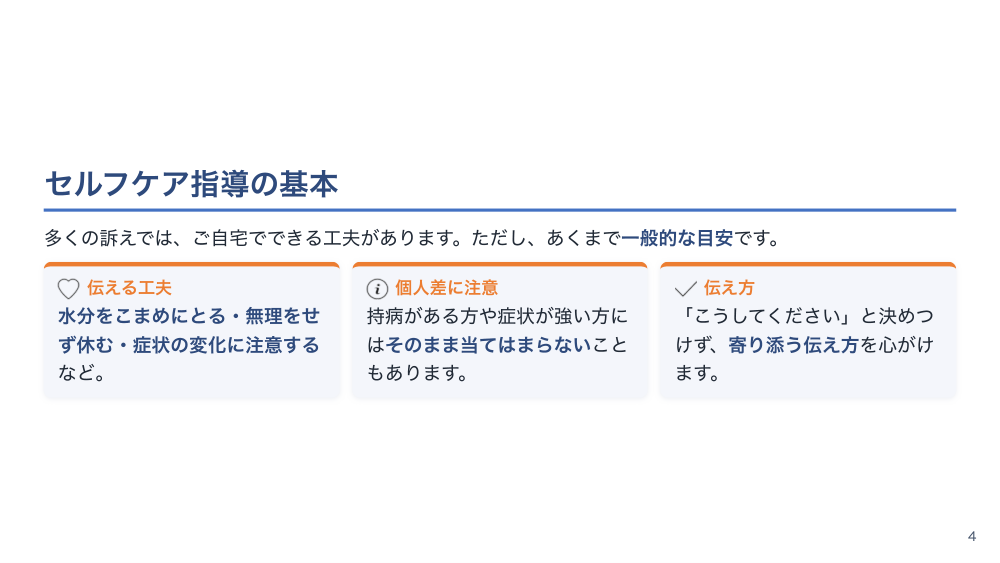 セルフケア指導の基本

多くの訴えでは、ご自宅でできる工夫があります。ただし、あくまで一般的な目安です。

伝える工夫

水分をこまめにとる・無理をせず休む・症状の変化に注意するなど。

個人差に注意

持病がある方や症状が強い方にはそのまま当てはまらないこともあります。

伝え方

「こうしてください」と決めつけず、寄り添う伝え方を心がけます。

4